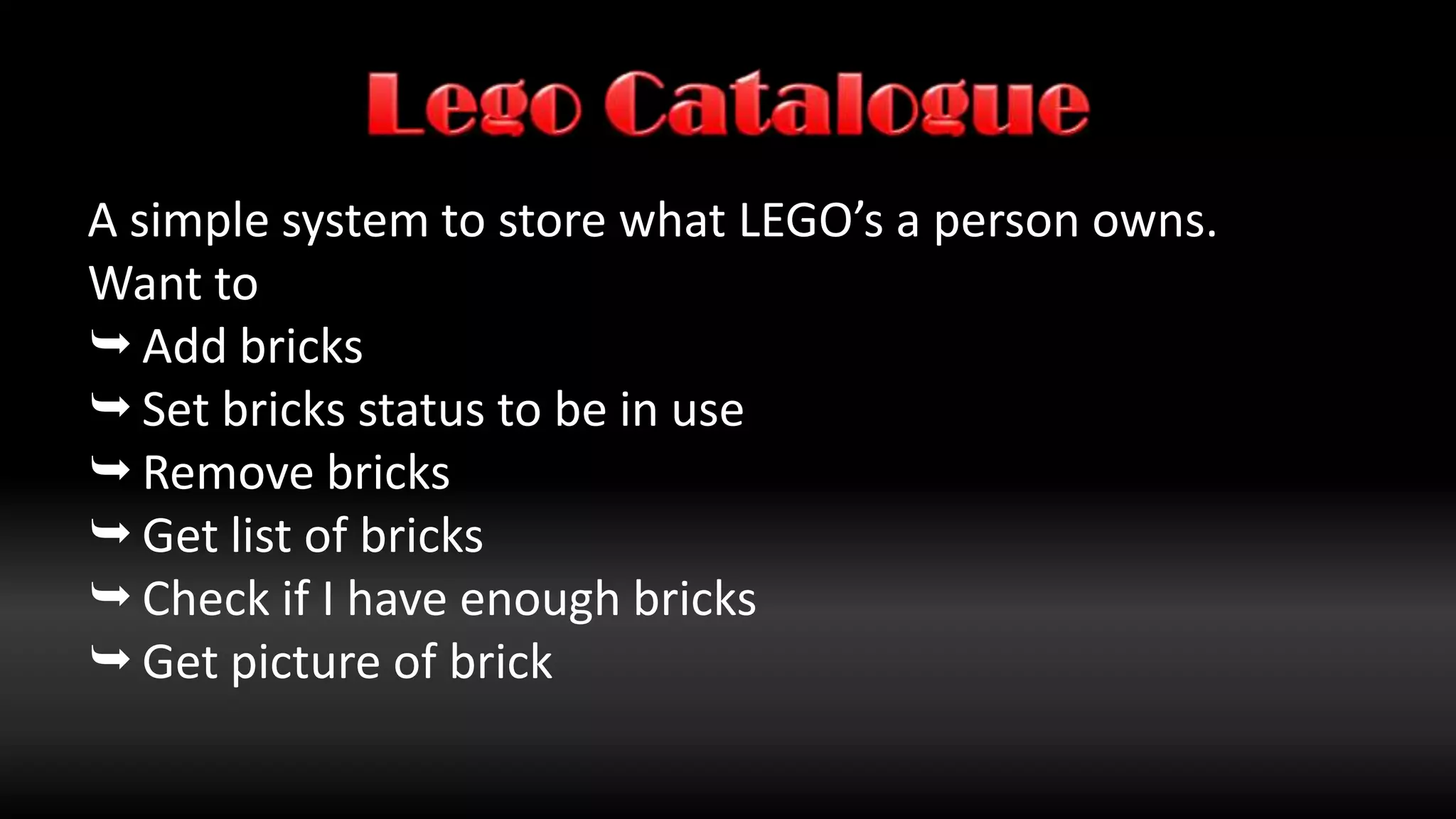 Lego Catalogue

A simple system to store what LEGO’s a person owns.

Want to

↪ Add bricks

↪ Set bricks status to be in use

↪ Remove bricks

↪ Get list of bricks

↪ Check if I have enough bricks

↪ Get picture of brick